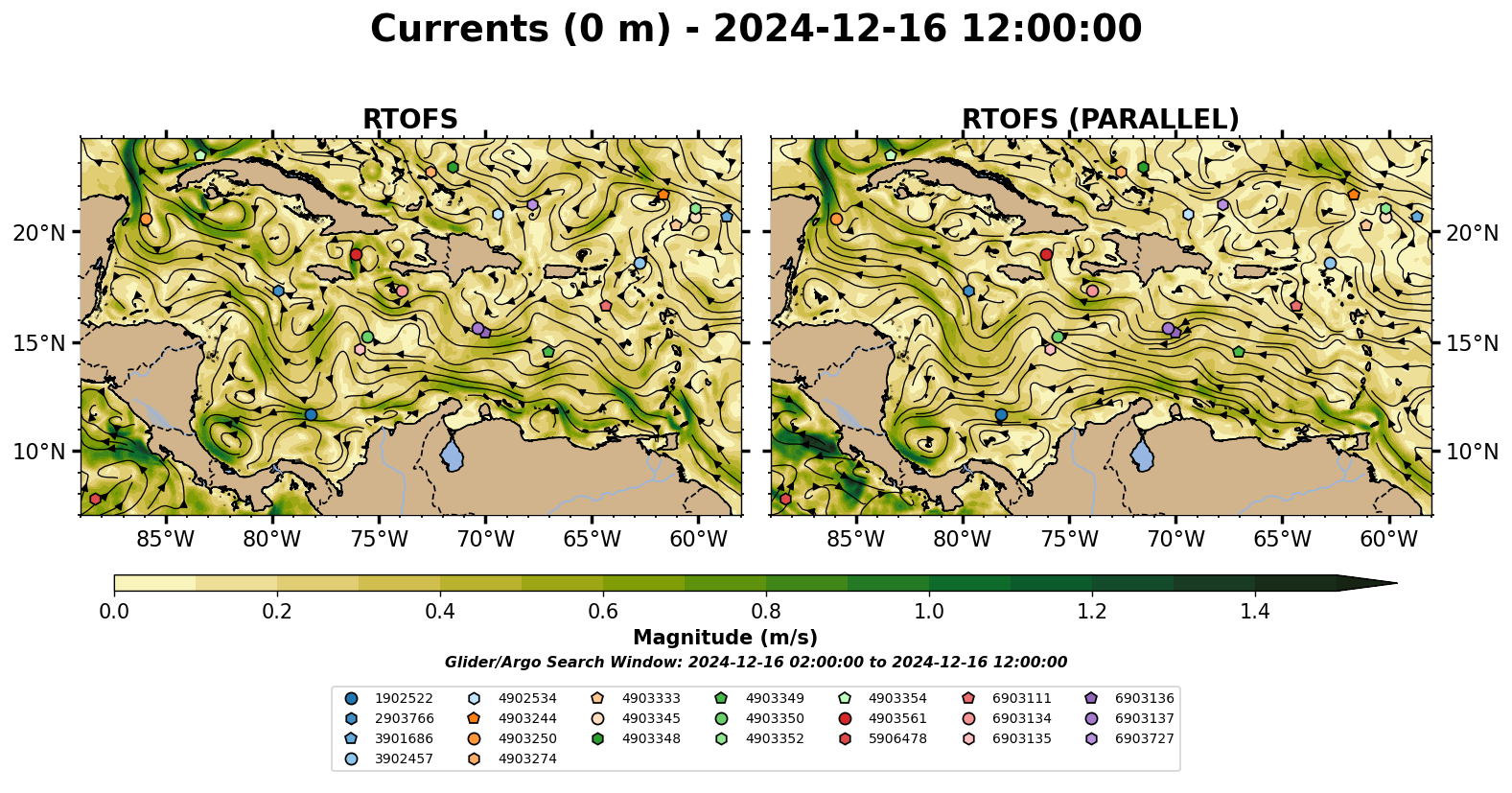 Currents (0 m) - 2024-12-16 12:00:00

RTOFS

20°N
15°N
10°N

85°W 80°W 75°W 70°W 65°W 60°W

RTOFS (PARALLEL)

20°N
15°N
10°N

85°W 80°W 75°W 70°W 65°W 60°W

0.0 0.2 0.4 0.6 0.8 1.0 1.2 1.4

Magnitude (m/s)

Glider/Argo Search Window: 2024-12-16 02:00:00 to 2024-12-16 12:00:00

1902522
2903766
3901686
3902457
4902534
4903244
4903250
4903274
4903333
4903345
4903348
4903349
4903350
4903352
4903354
4903561
5906478
6903111
6903134
6903135
6903136
6903137
6903727